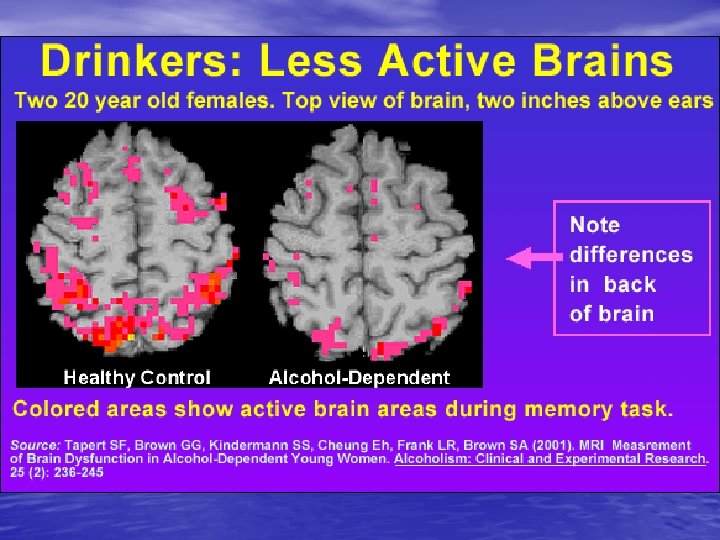 Drinkers: Less Active Brains

Two 20 year old females. Top view of brain, two inches above ears

Healthy Control

Alcohol-Dependent

Note differences in back of brain

Colored areas show active brain areas during memory task.

Source: Tapert SF, Brown GG, Kindermann SS, Cheung Eh, Frank LR, Brown SA (2001). MRI Measrement of Brain Dysfunction in Alcohol-Dependent Young Women. Alcoholism: Clinical and Experimental Research. 25 (2): 236-245